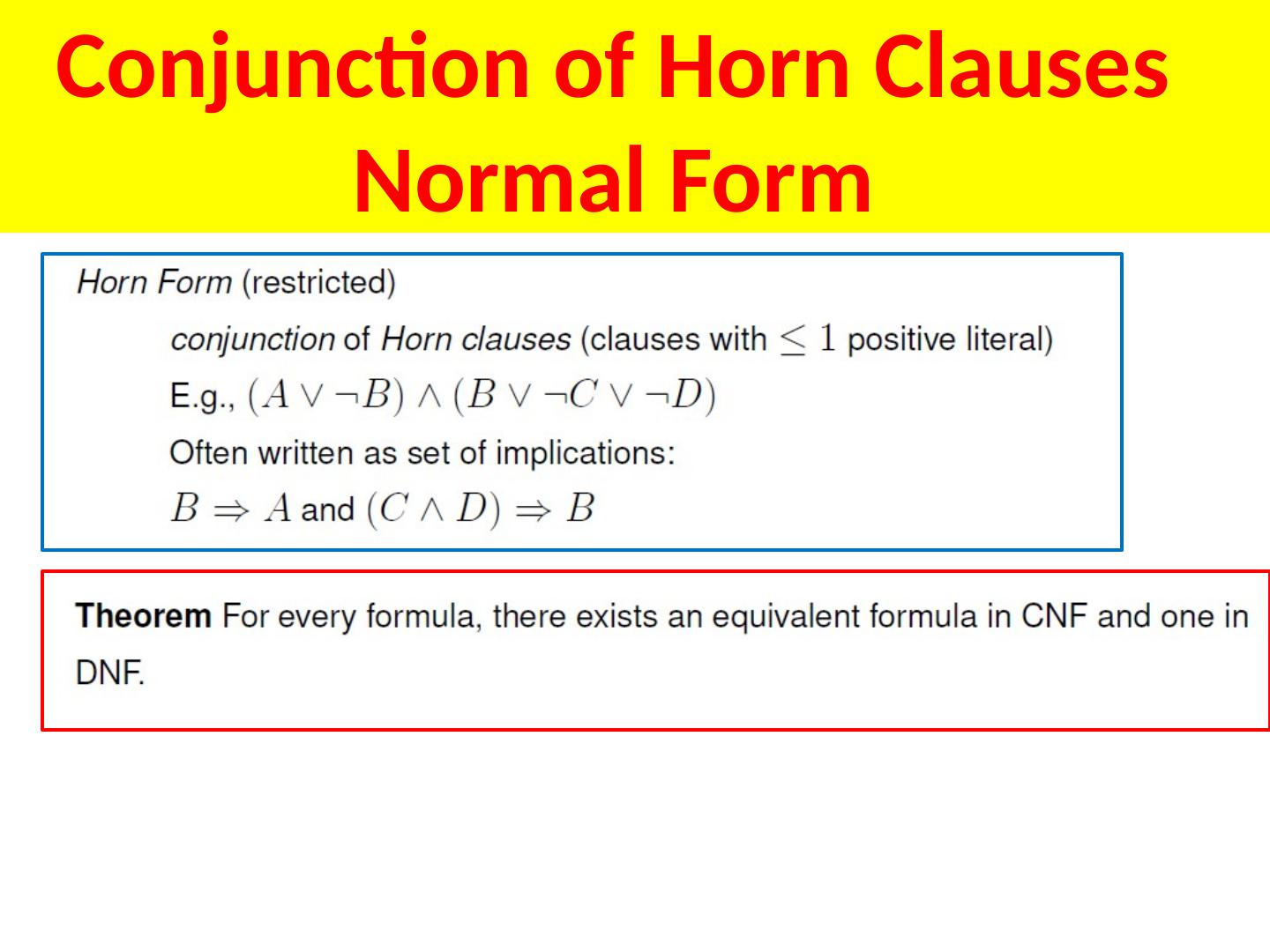 Conjunction of Horn Clauses Normal Form

Horn Form (restricted)

conjunction of Horn clauses (clauses with $\leq 1$ positive literal)

E.g., $(A \vee \neg B) \wedge (B \vee \neg C \vee \neg D)$

Often written as set of implications:

$B \Rightarrow A$ and $(C \wedge D) \Rightarrow B$

Theorem For every formula, there exists an equivalent formula in CNF and one in DNF.